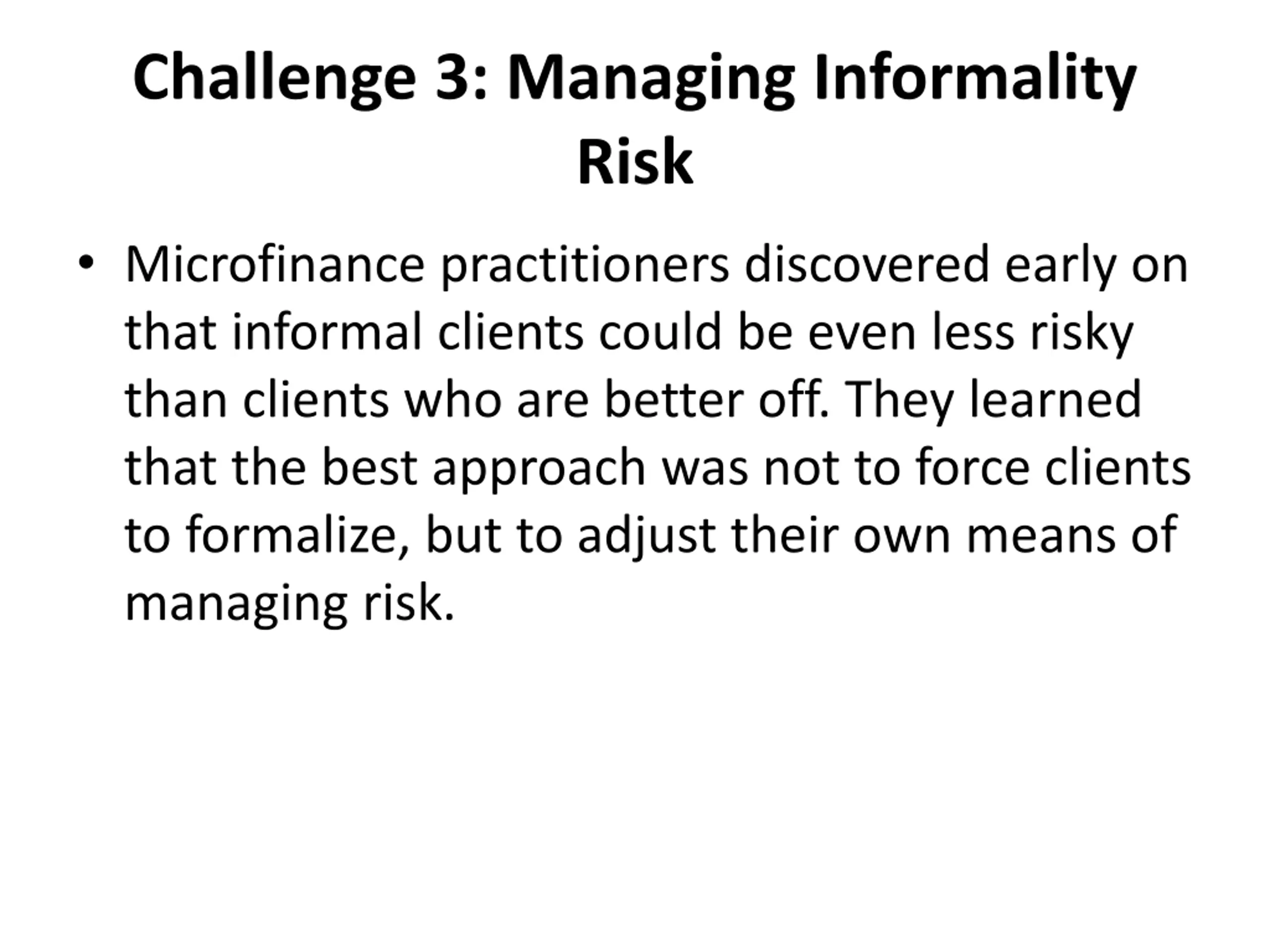 Challenge 3: Managing Informality Risk

• Microfinance practitioners discovered early on that informal clients could be even less risky than clients who are better off. They learned that the best approach was not to force clients to formalize, but to adjust their own means of managing risk.